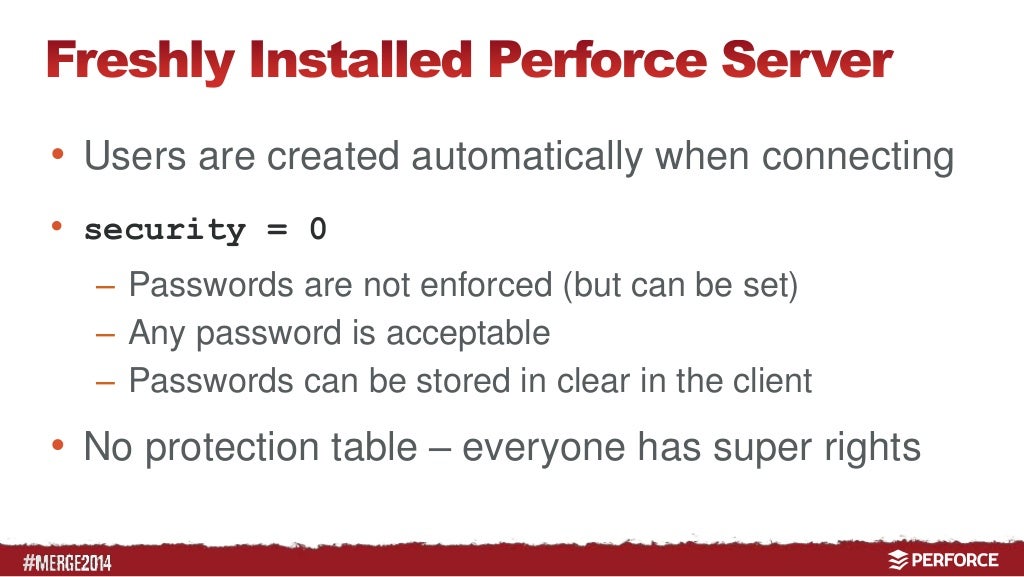 Freshly Installed Perforce Server

• Users are created automatically when connecting

• security = 0

– Passwords are not enforced (but can be set)
– Any password is acceptable
– Passwords can be stored in clear in the client

• No protection table – everyone has super rights

#MERGE2014

PERFORCE